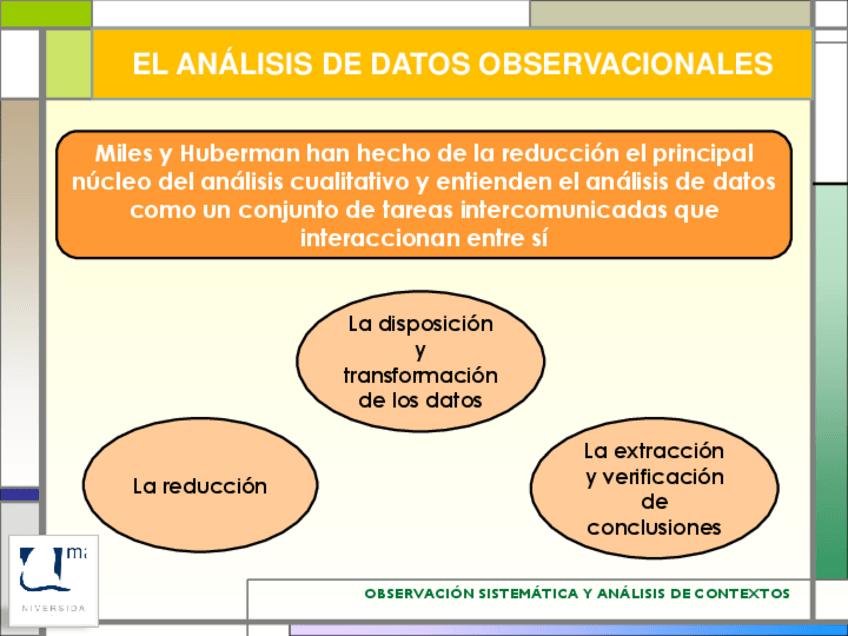 EL ANÁLISIS DE DATOS OBSERVACIONALES

Miles y Huberman han hecho de la reducción el principal núcleo del análisis cualitativo y entienden el análisis de datos como un conjunto de tareas intercomunicadas que interaccionan entre sí

La disposición y transformación de los datos

La reducción

La extracción y verificación de conclusiones

ma

NIVERSIDA

OBSERVACIÓN SISTEMÁTICA Y ANÁLISIS DE CONTEXTOS